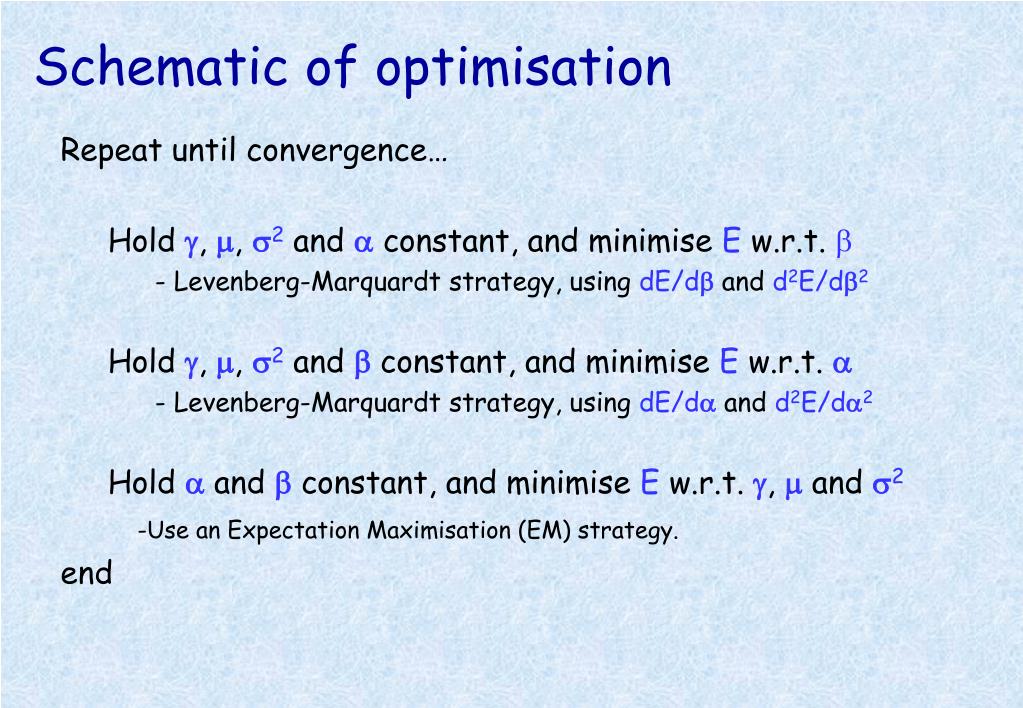 Schematic of optimisation

Repeat until convergence…

Hold $\gamma$, $\mu$, $\sigma^2$ and $\alpha$ constant, and minimise E w.r.t. $\beta$

- Levenberg-Marquardt strategy, using $dE/d\beta$ and $d^2E/d\beta^2$

Hold $\gamma$, $\mu$, $\sigma^2$ and $\beta$ constant, and minimise E w.r.t. $\alpha$

- Levenberg-Marquardt strategy, using $dE/d\alpha$ and $d^2E/d\alpha^2$

Hold $\alpha$ and $\beta$ constant, and minimise E w.r.t. $\gamma$, $\mu$ and $\sigma^2$

-Use an Expectation Maximisation (EM) strategy.

end